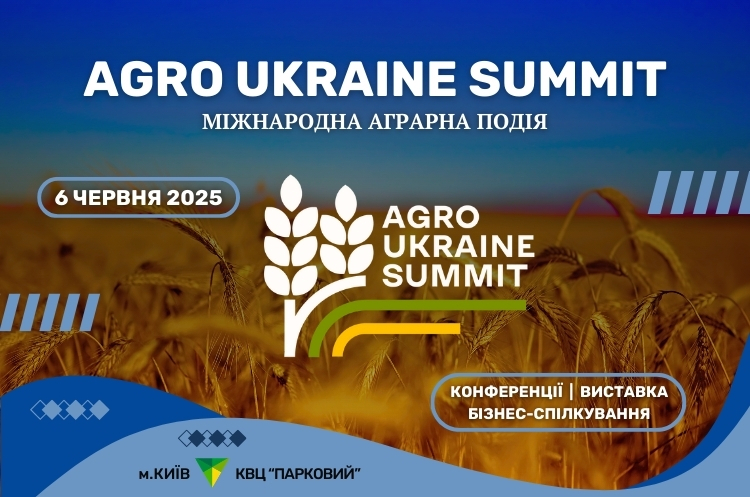 AGRO UKRAINE SUMMIT
МІЖНАРОДНА АГРАРНА ПОДІЯ

6 ЧЕРВНЯ 2025

AGRO
UKRAINE
SUMMIT

КОНФЕРЕНЦІЇ | ВИСТАВКА
БІЗНЕС-СПІЛКУВАННЯ

м.КИЇВ КВЦ "ПАРКОВИЙ"